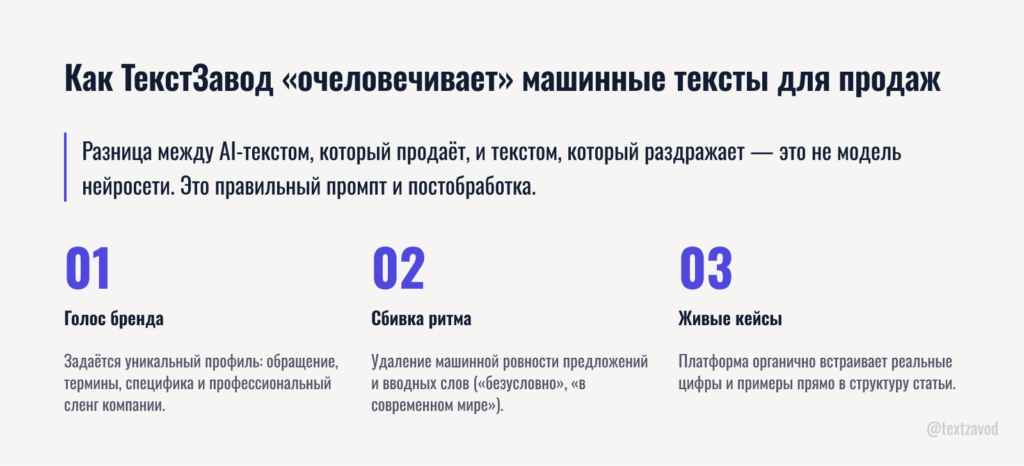 Как ТекстЗавод «очеловечивает» машинные тексты для продаж

Разница между AI-текстом, который продаёт, и текстом, который раздражает — это не модель нейросети. Это правильный промпт и постобработка.

01

Голос бренда

Задаётся уникальный профиль: обращение, термины, специфика и профессиональный сленг компании.

02

Сбивка ритма

Удаление машинной ровности предложений и вводных слов («безусловно», «в современном мире»).

03

Живые кейсы

Платформа органично встраивает реальные цифры и примеры прямо в структуру статьи.

@textzavod